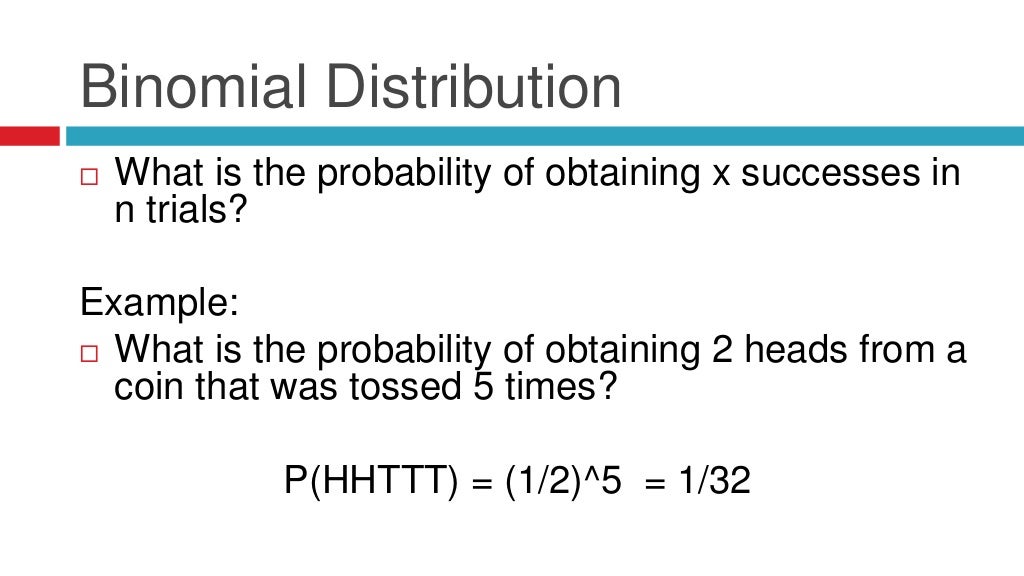 Binomial Distribution

□ What is the probability of obtaining x successes in n trials?

Example:

□ What is the probability of obtaining 2 heads from a coin that was tossed 5 times?

P(HHTTT) = (1/2)^5 = 1/32